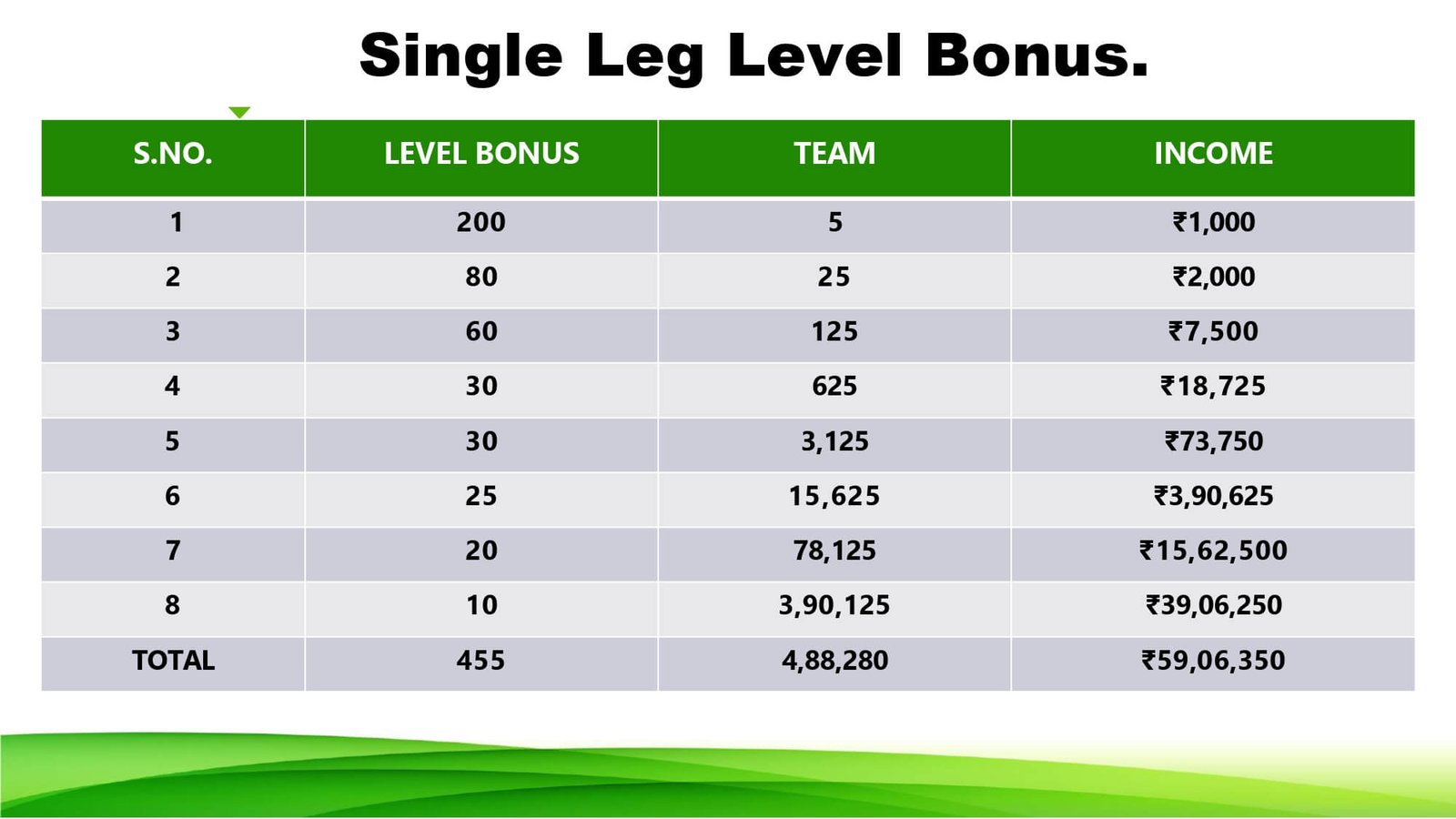 Single Leg Level Bonus.

| S.NO. | LEVEL BONUS | TEAM | INCOME |
|---|---|---|---|
| 1 | 200 | 5 | ₹1,000 |
| 2 | 80 | 25 | ₹2,000 |
| 3 | 60 | 125 | ₹7,500 |
| 4 | 30 | 625 | ₹18,725 |
| 5 | 30 | 3,125 | ₹73,750 |
| 6 | 25 | 15,625 | ₹3,90,625 |
| 7 | 20 | 78,125 | ₹15,62,500 |
| 8 | 10 | 3,90,125 | ₹39,06,250 |
| TOTAL | 455 | 4,88,280 | ₹59,06,350 |